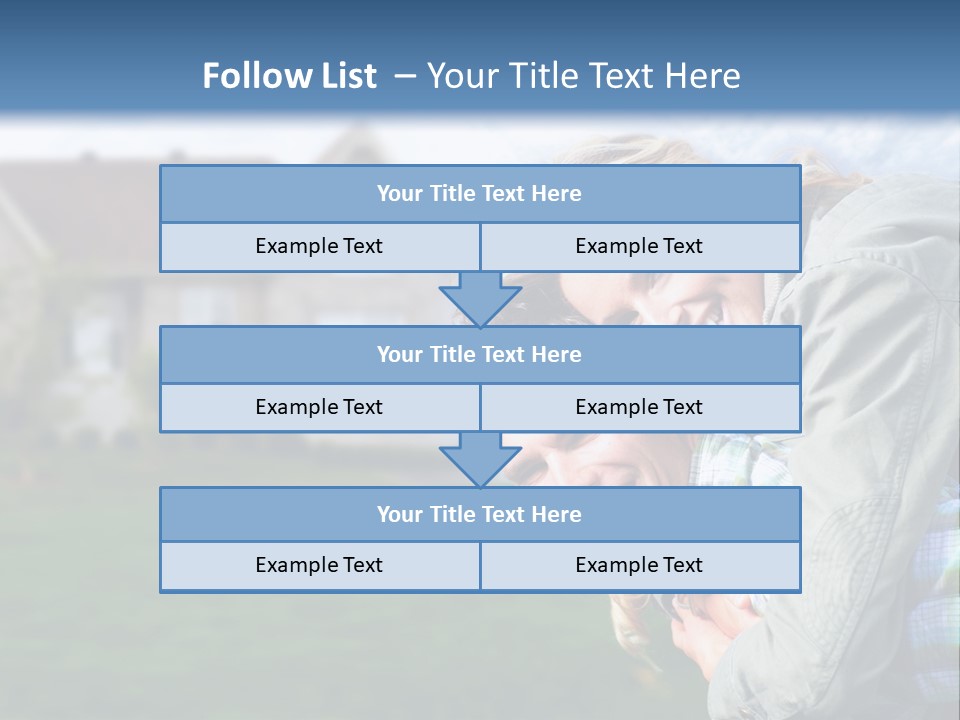 Follow List – Your Title Text Here

Your Title Text Here

Example Text

Example Text

Your Title Text Here

Example Text

Example Text

Your Title Text Here

Example Text

Example Text